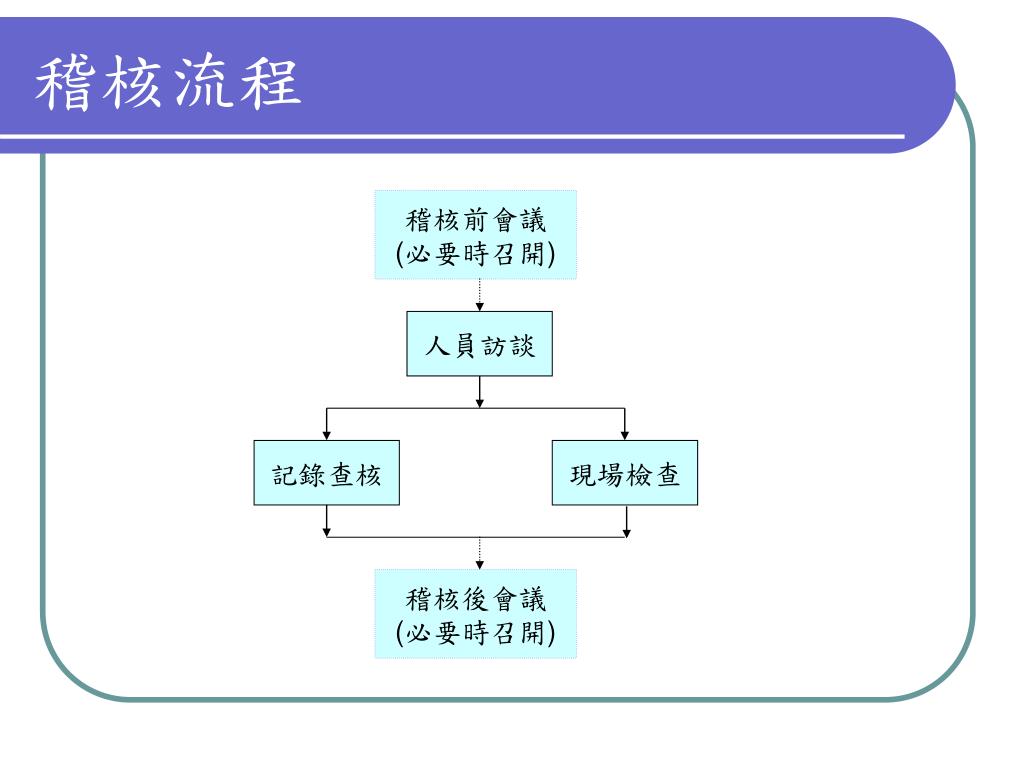 稽核流程

稽核前會議
(必要時召開)

人員訪談

記錄查核

現場檢查

稽核後會議
(必要時召開)